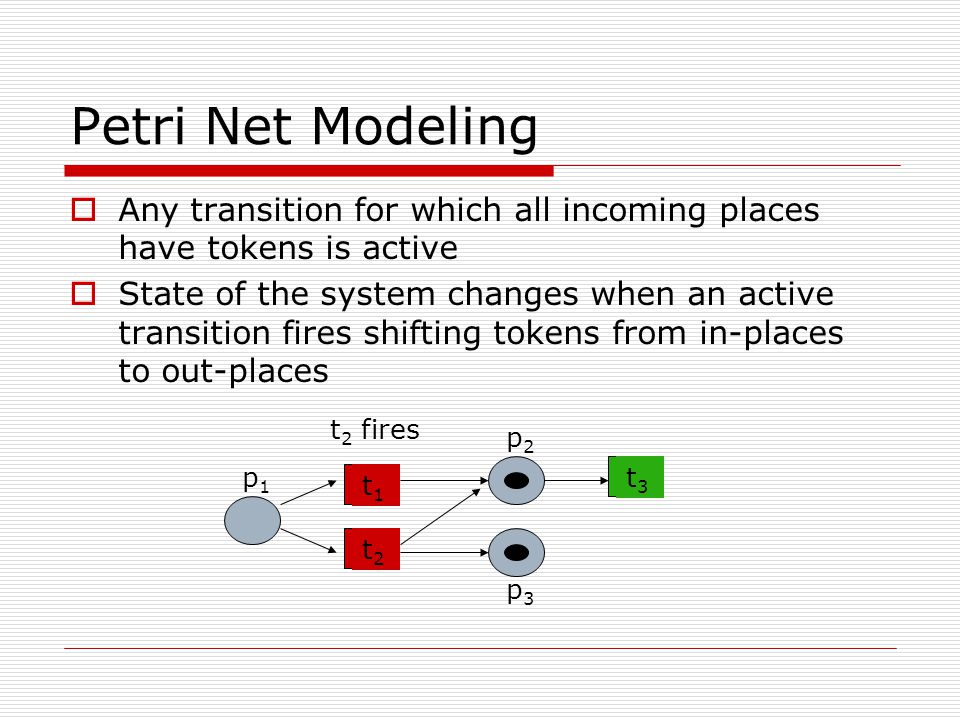 Petri Net Modeling

Any transition for which all incoming places have tokens is active

State of the system changes when an active transition fires shifting tokens from in-places to out-places

$t_2$ fires

$p_1$

$t_1$

$t_2$

$p_2$

$p_3$

$t_3$